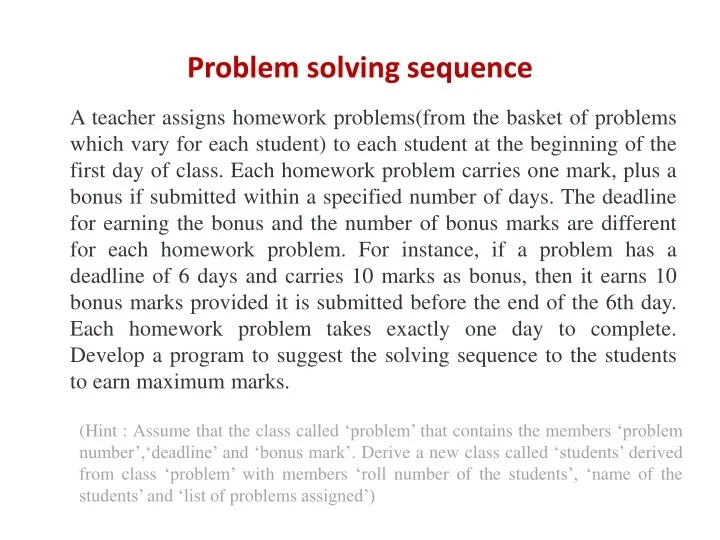 Problem solving sequence

A teacher assigns homework problems(from the basket of problems which vary for each student) to each student at the beginning of the first day of class. Each homework problem carries one mark, plus a bonus if submitted within a specified number of days. The deadline for earning the bonus and the number of bonus marks are different for each homework problem. For instance, if a problem has a deadline of 6 days and carries 10 marks as bonus, then it earns 10 bonus marks provided it is submitted before the end of the 6th day. Each homework problem takes exactly one day to complete. Develop a program to suggest the solving sequence to the students to earn maximum marks.

(Hint : Assume that the class called ‘problem’ that contains the members ‘problem number’,‘deadline’ and ‘bonus mark’. Derive a new class called ‘students’ derived from class ‘problem’ with members ‘roll number of the students’, ‘name of the students’ and ‘list of problems assigned’)